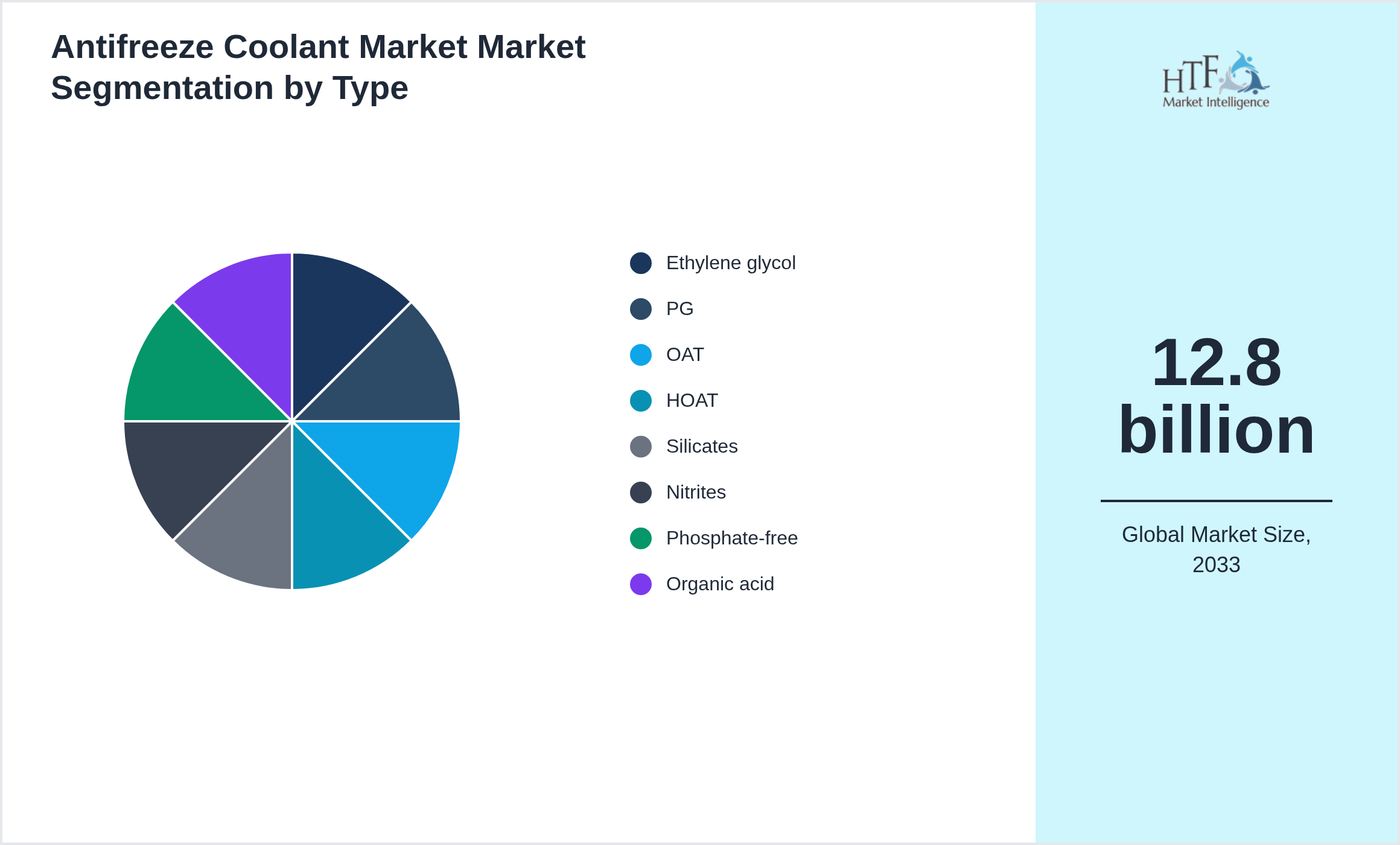 Antifreeze Coolant Market Market Segmentation by Type

Ethylene glycol
PG
OAT
HOAT
Silicates
Nitrites
Phosphate-free
Organic acid

HTF
Market Intelligence

12.8 billion

Global Market Size, 2033